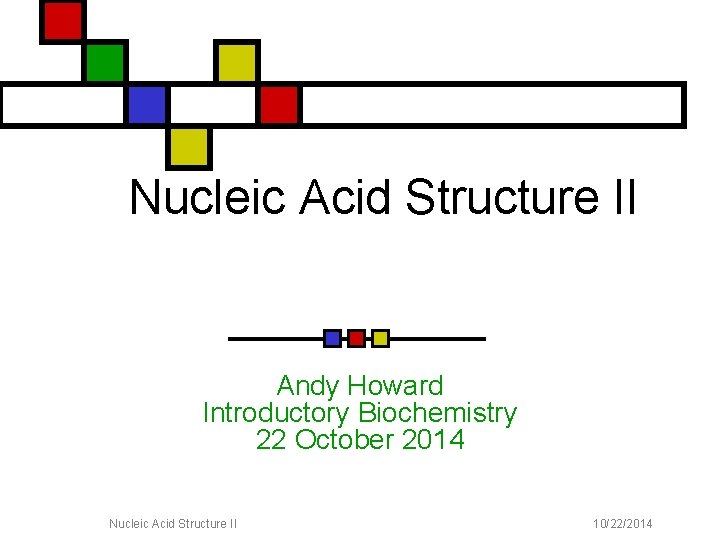 Nucleic Acid Structure II

Andy Howard
Introductory Biochemistry
22 October 2014

Nucleic Acid Structure II

10/22/2014